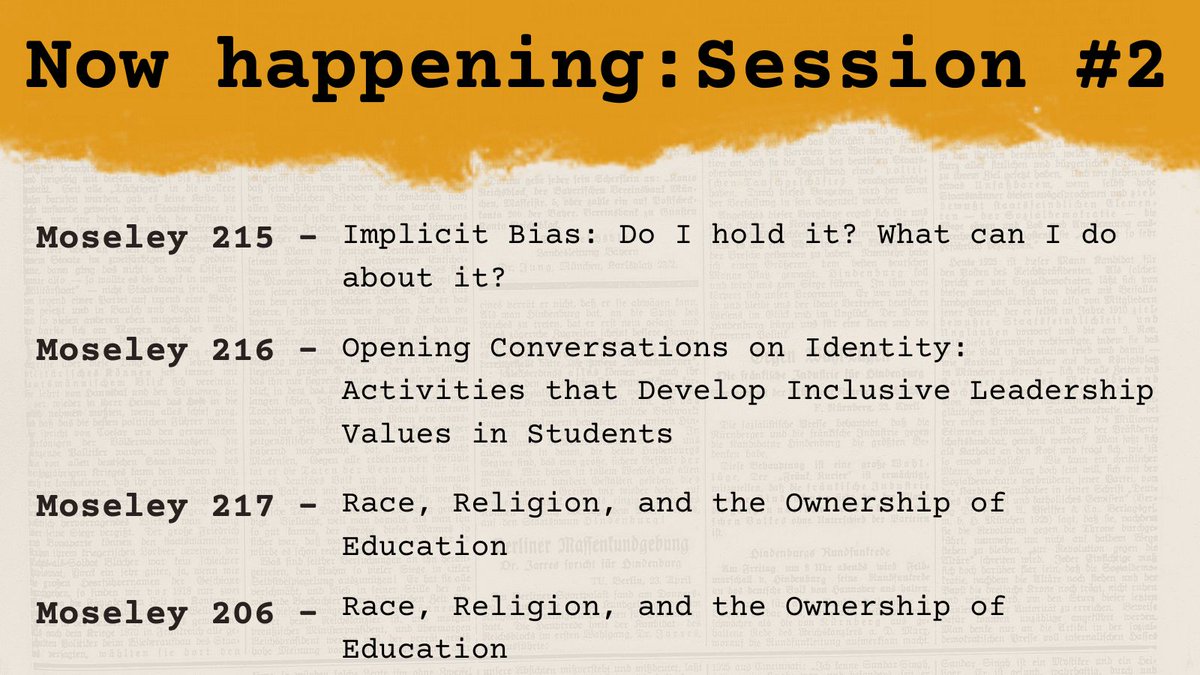 Now happening:Session #2

Moseley 215 – Implicit Bias: Do I hold it? What can I do about it?

Moseley 216 – Opening Conversations on Identity: Activities that Develop Inclusive Leadership Values in Students

Moseley 217 – Race, Religion, and the Ownership of Education

Moseley 206 – Race, Religion, and the Ownership of Education